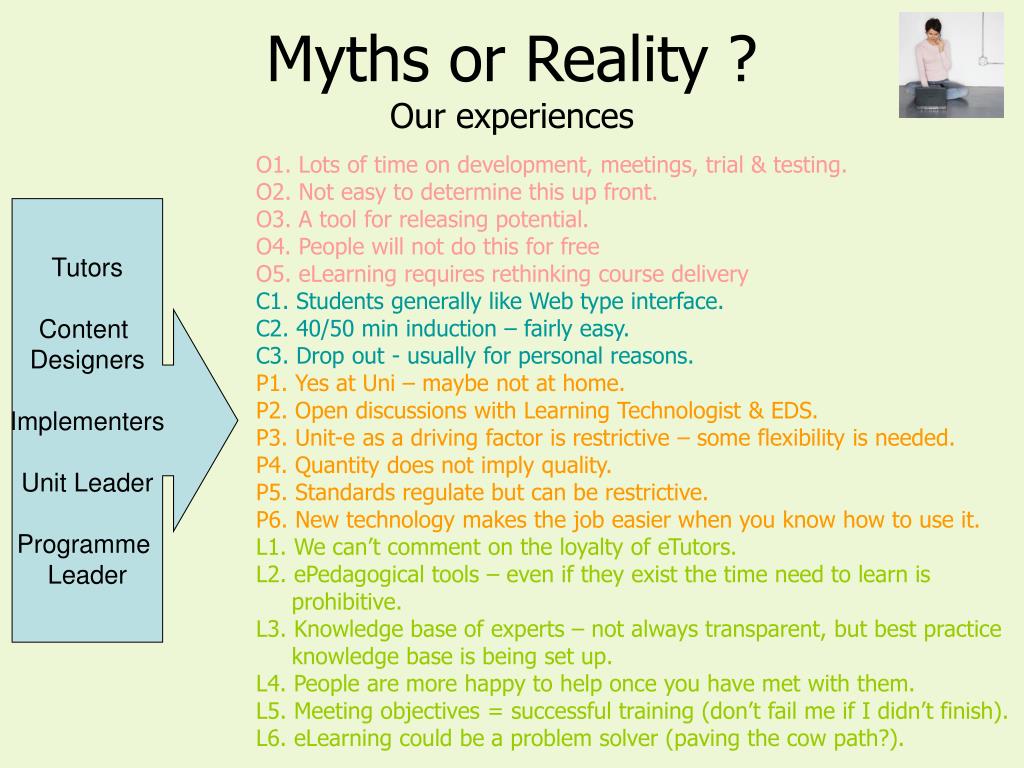 Myths or Reality ?
Our experiences

Tutors

Content Designers

Implementers

Unit Leader

Programme Leader

O1. Lots of time on development, meetings, trial & testing.
O2. Not easy to determine this up front.
O3. A tool for releasing potential.
O4. People will not do this for free
O5. eLearning requires rethinking course delivery
C1. Students generally like Web type interface.
C2. 40/50 min induction – fairly easy.
C3. Drop out - usually for personal reasons.
P1. Yes at Uni – maybe not at home.
P2. Open discussions with Learning Technologist & EDS.
P3. Unit-e as a driving factor is restrictive – some flexibility is needed.
P4. Quantity does not imply quality.
P5. Standards regulate but can be restrictive.
P6. New technology makes the job easier when you know how to use it.
L1. We can't comment on the loyalty of eTutors.
L2. ePedagogical tools – even if they exist the time need to learn is prohibitive.
L3. Knowledge base of experts – not always transparent, but best practice knowledge base is being set up.
L4. People are more happy to help once you have met with them.
L5. Meeting objectives = successful training (don't fail me if I didn't finish).
L6. eLearning could be a problem solver (paving the cow path?).